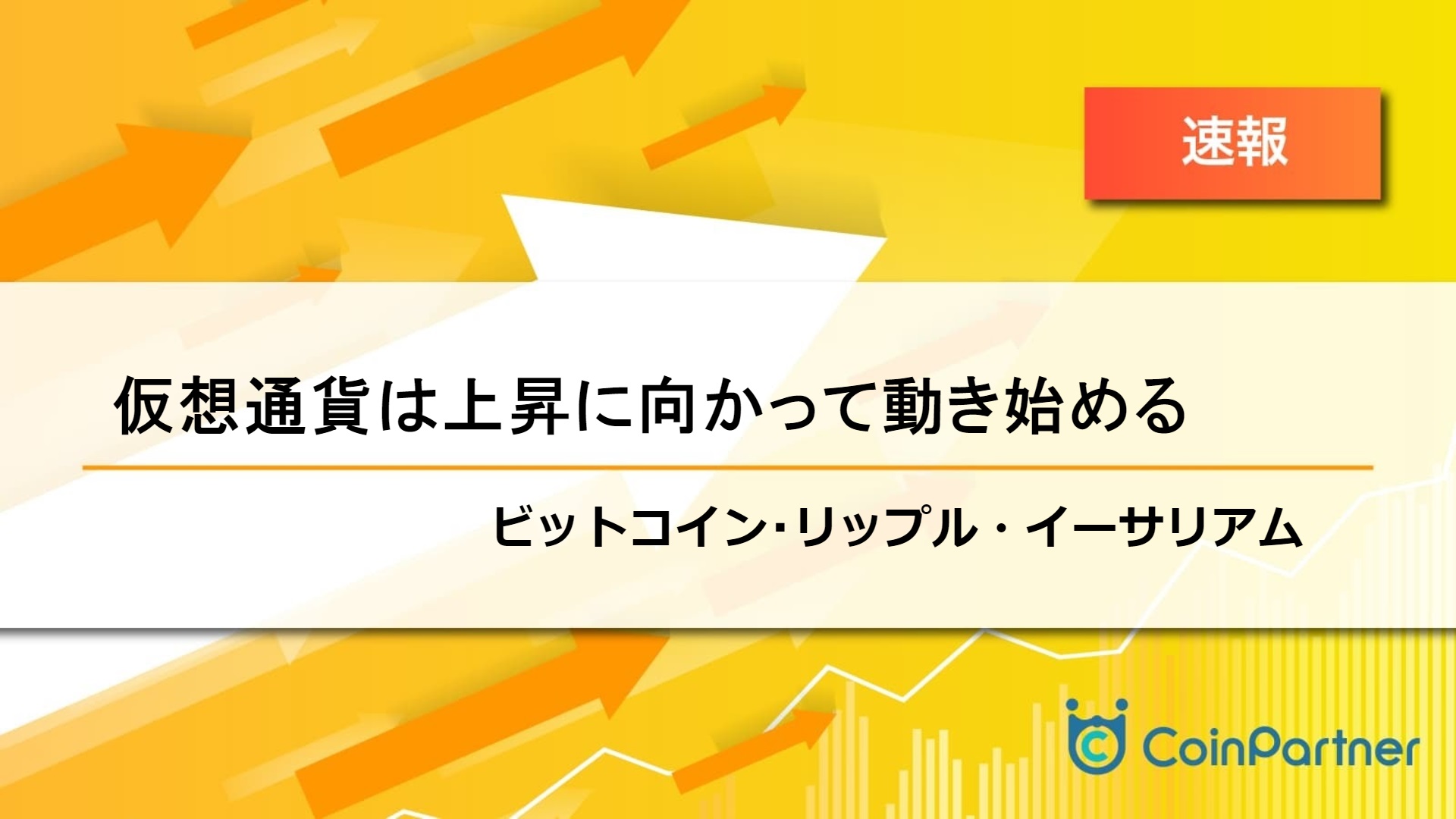 速報

仮想通貨は上昇に向かって動き始める

ビットコイン･リップル・イーサリアム

CoinPartner